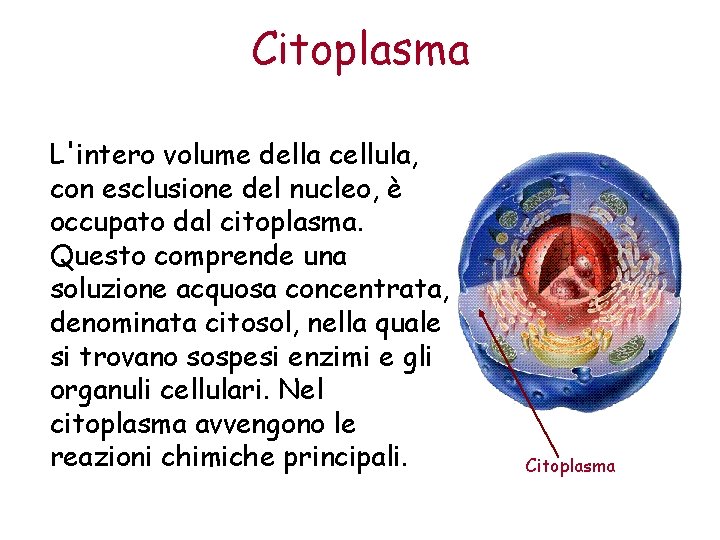 Citoplasma

L'intero volume della cellula, con esclusione del nucleo, è occupato dal citoplasma. Questo comprende una soluzione acquosa concentrata, denominata citosol, nella quale si trovano sospesi enzimi e gli organuli cellulari. Nel citoplasma avvengono le reazioni chimiche principali.

Citoplasma